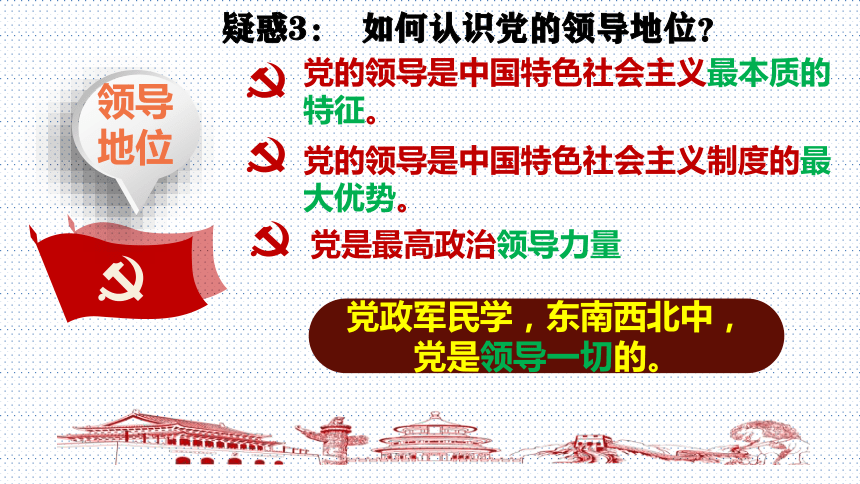 疑惑3： 如何认识党的领导地位？

领导地位

党的领导是中国特色社会主义最本质的特征。

党的领导是中国特色社会主义制度的最大优势。

党是最高政治领导力量

党政军民学，东南西北中，党是领导一切的。